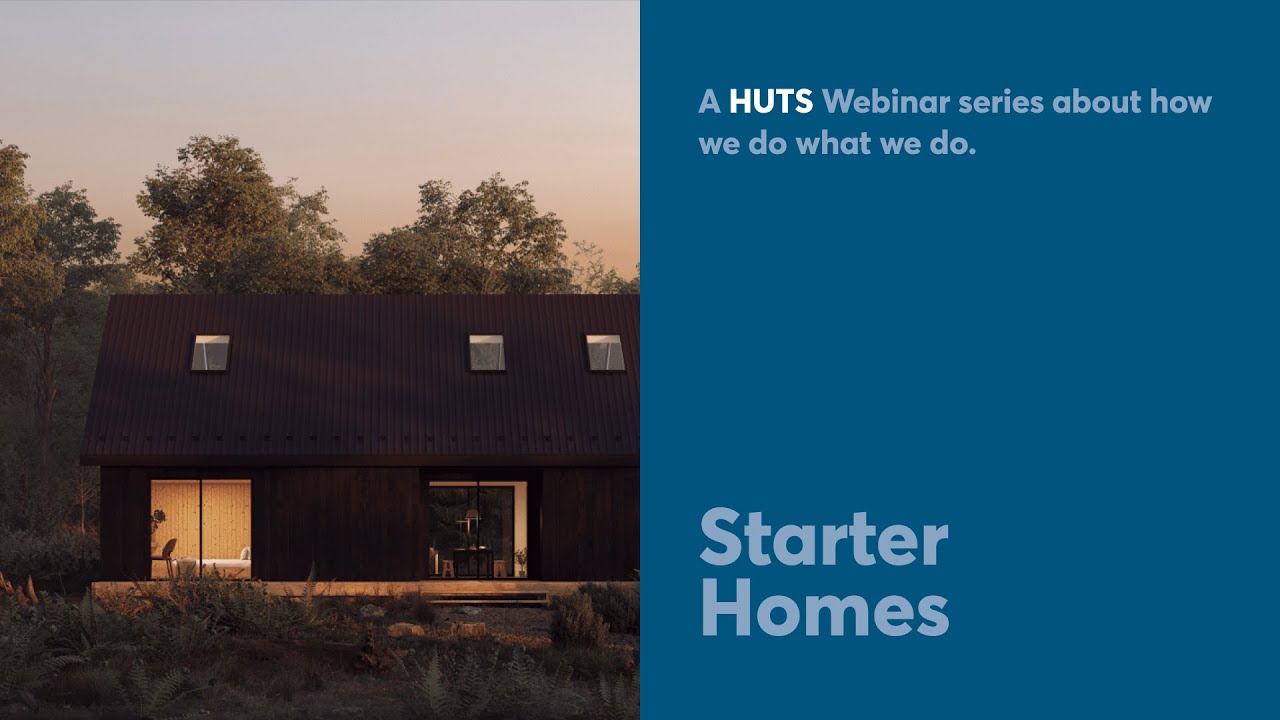 A HUTS Webinar series about how we do what we do.

Starter
Homes